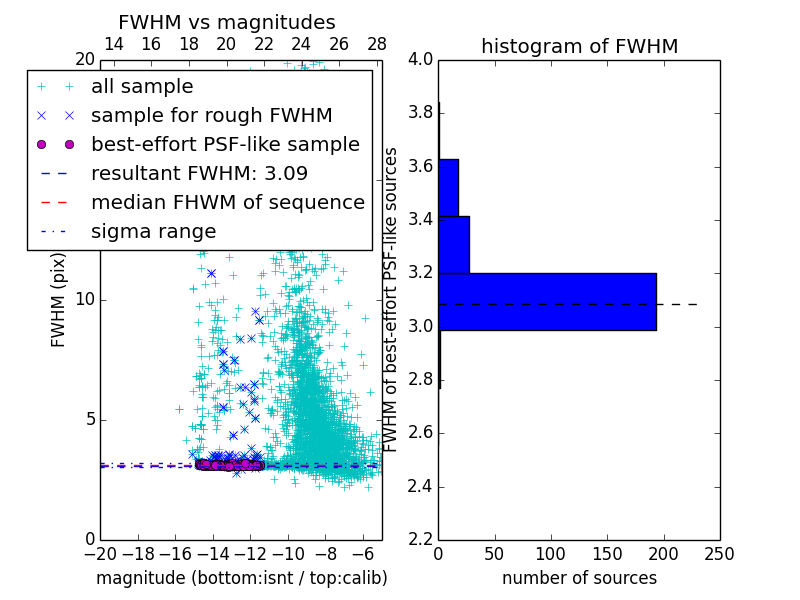 FWHM vs magnitudes

14 16 18 20 22 24 26 28

20

all sample
sample for rough FWHM
best-effort PSF-like sample
resultant FWHM: 3.09
median FHWM of sequence
sigma range

FWHM (pix)

10

5

0

−20 −18 −16 −14 −12 −10 −8 −6

magnitude (bottom:isnt / top:calib)

histogram of FWHM

4.0
3.8
3.6
3.4
3.2
3.0
2.8
2.6
2.4
2.2

FWHM of best-effort PSF-like sources

0 50 100 150 200 250

number of sources